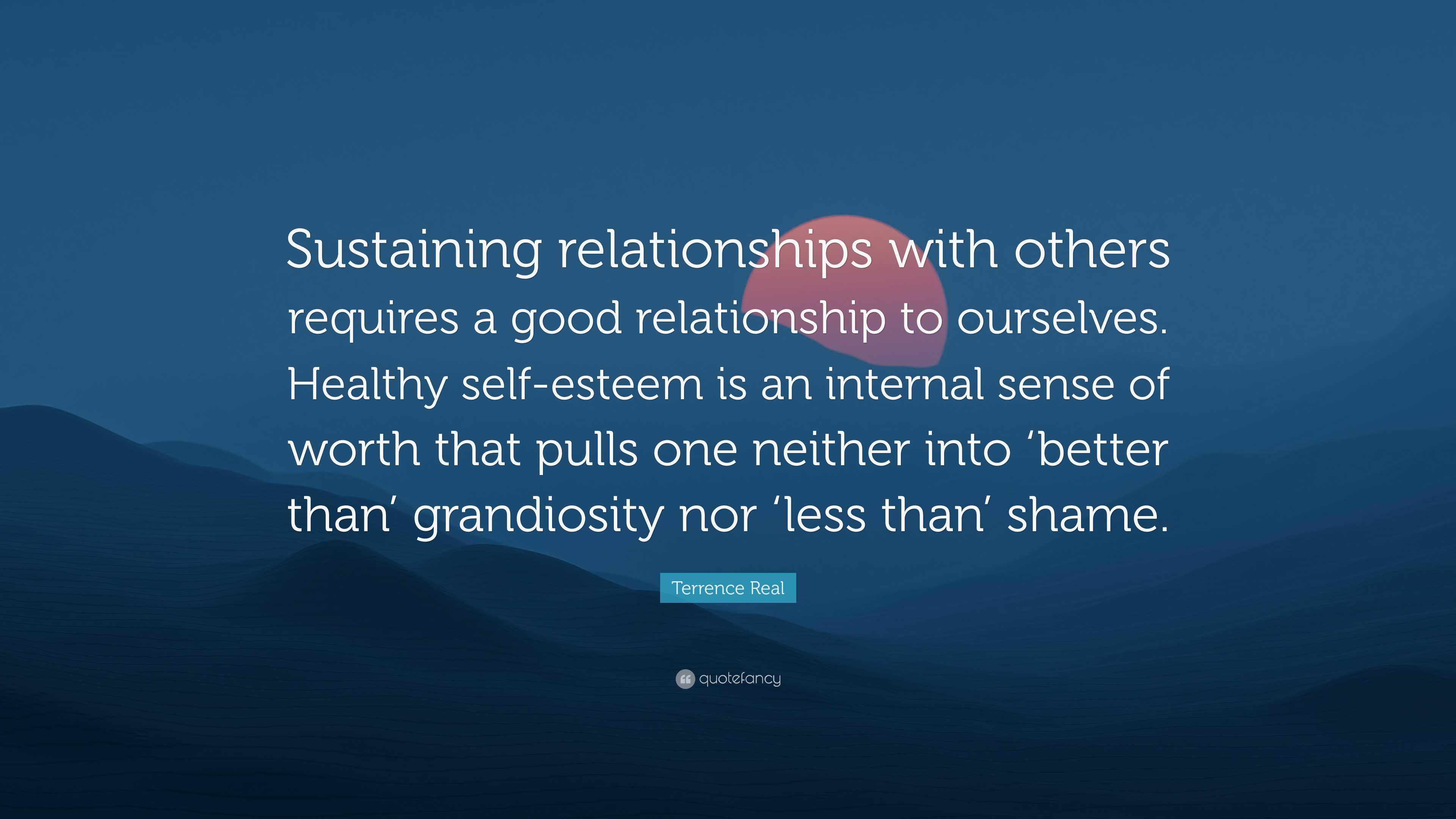 Sustaining relationships with others requires a good relationship to ourselves. Healthy self-esteem is an internal sense of worth that pulls one neither into ‘better than’ grandiosity nor ‘less than’ shame.

Terrence Real

quotefancy